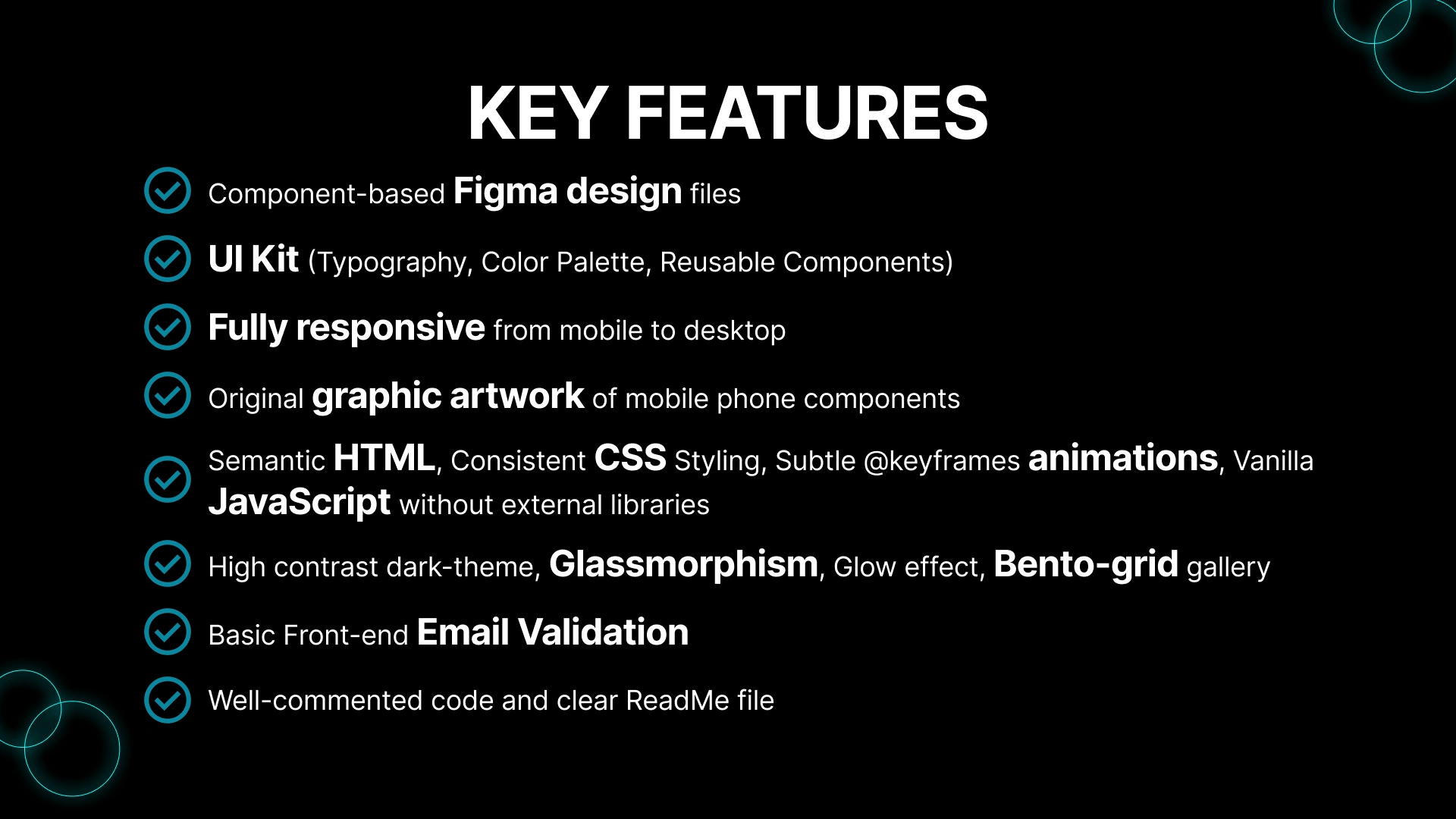 KEY FEATURES

Component-based Figma design files

UI Kit (Typography, Color Palette, Reusable Components)

Fully responsive from mobile to desktop

Original graphic artwork of mobile phone components

Semantic HTML, Consistent CSS Styling, Subtle @keyframes animations, Vanilla JavaScript without external libraries

High contrast dark-theme, Glassmorphism, Glow effect, Bento-grid gallery

Basic Front-end Email Validation

Well-commented code and clear ReadMe file